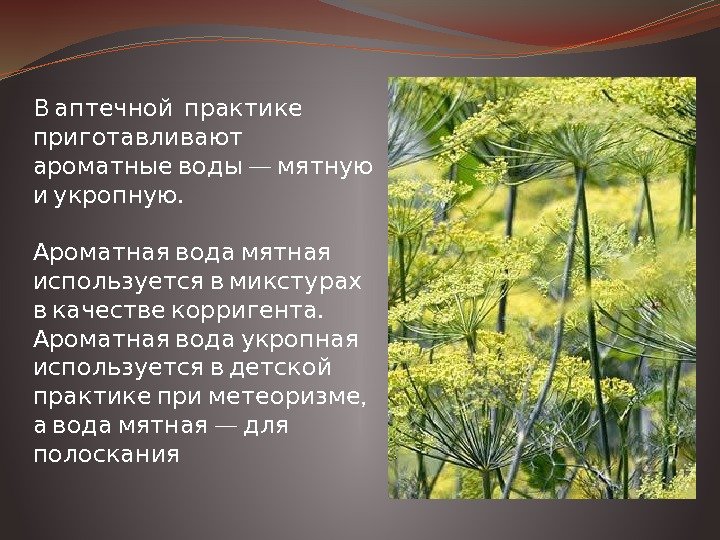 В аптечной практике приготавливают ароматные воды — мятную и укропную.

Ароматная вода мятная используется в микстурах в качестве корригента. Ароматная вода укропная используется в детской практике при метеоризме, а вода мятная — для полоскания